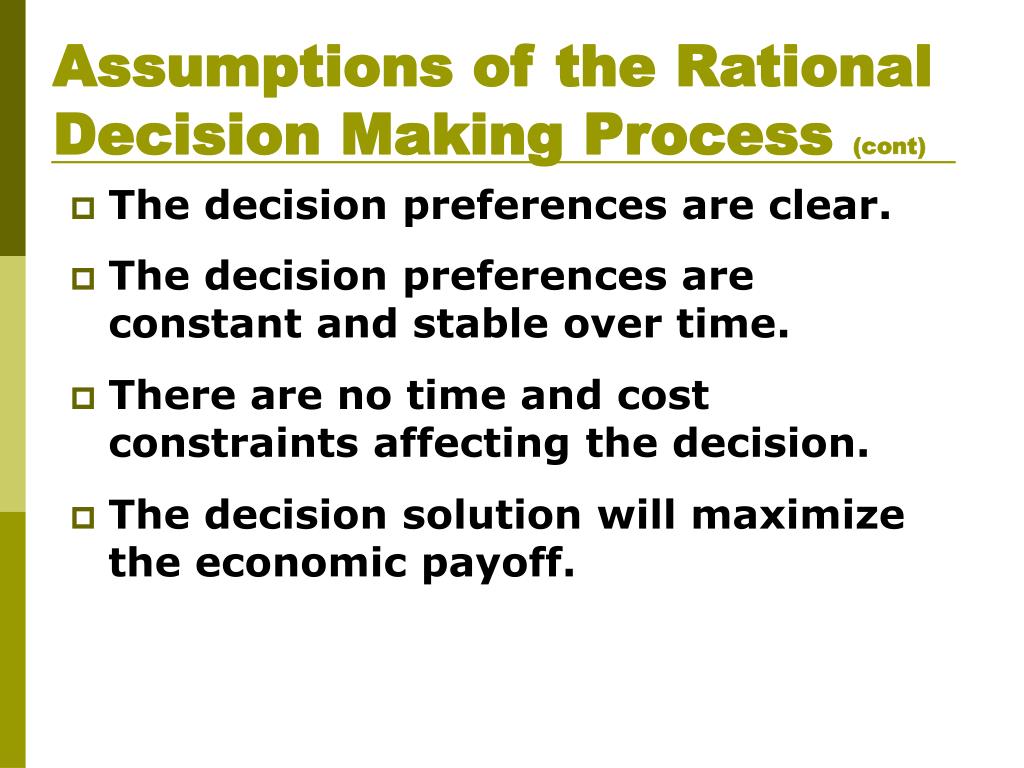 Assumptions of the Rational Decision Making Process (cont)

The decision preferences are clear.

The decision preferences are constant and stable over time.

There are no time and cost constraints affecting the decision.

The decision solution will maximize the economic payoff.